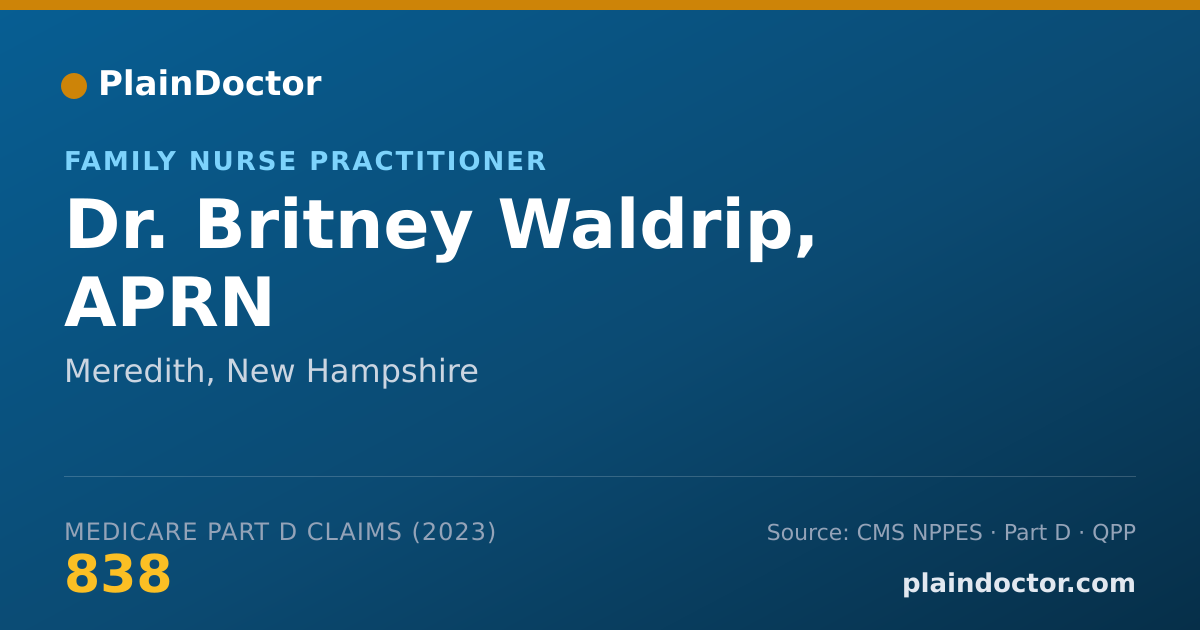 PlainDoctor

FAMILY NURSE PRACTITIONER

Dr. Britney Waldrip, APRN

Meredith, New Hampshire

MEDICARE PART D CLAIMS (2023)

838

Source: CMS NPPES · Part D · QPP

plaindoctor.com